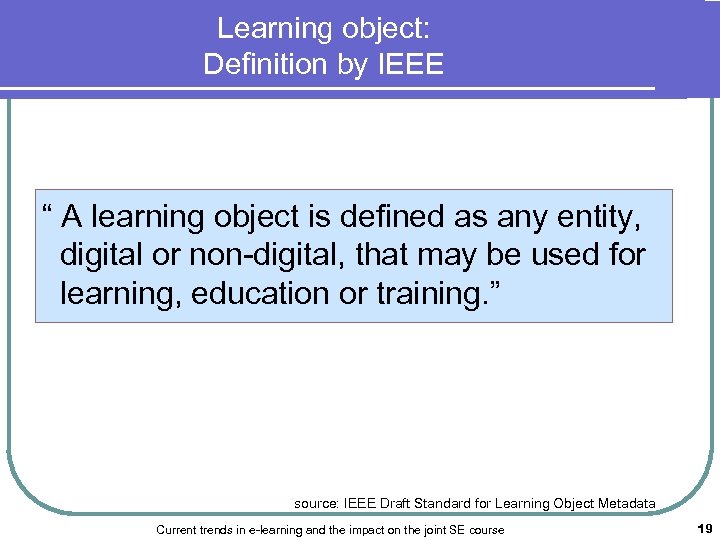 Learning object:
Definition by IEEE

“ A learning object is defined as any entity, digital or non-digital, that may be used for learning, education or training.”

source: IEEE Draft Standard for Learning Object Metadata

Current trends in e-learning and the impact on the joint SE course

19